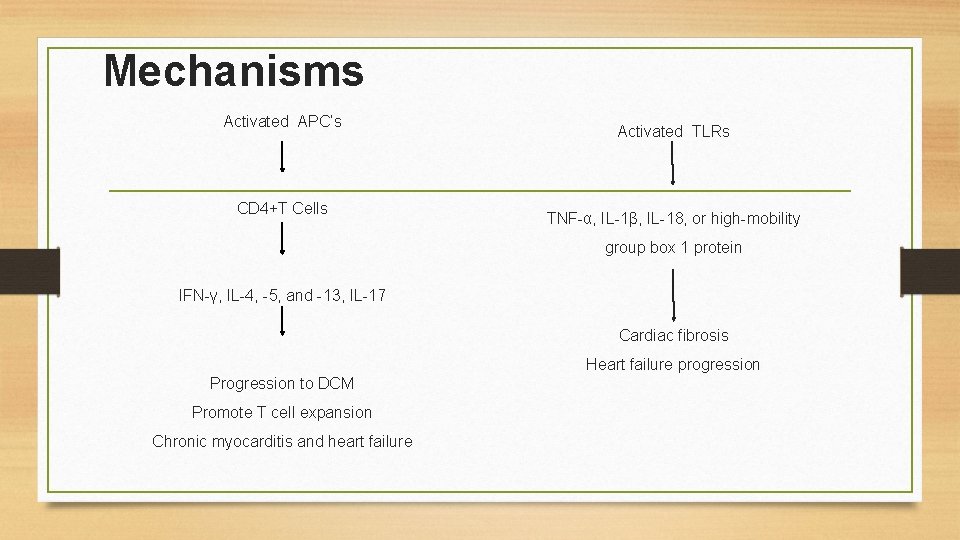 Mechanisms

Activated APC's

CD4+T Cells

IFN-γ, IL-4, -5, and -13, IL-17

Progression to DCM

Promote T cell expansion

Chronic myocarditis and heart failure

Activated TLRs

TNF-α, IL-1β, IL-18, or high-mobility group box 1 protein

Cardiac fibrosis

Heart failure progression